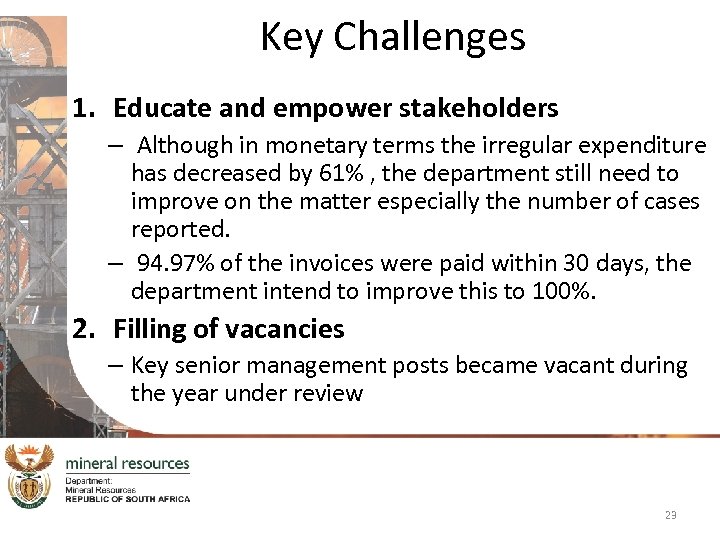 Key Challenges

1. Educate and empower stakeholders

– Although in monetary terms the irregular expenditure has decreased by 61% , the department still need to improve on the matter especially the number of cases reported.

– 94.97% of the invoices were paid within 30 days, the department intend to improve this to 100%.

2. Filling of vacancies

– Key senior management posts became vacant during the year under review

mineral resources
Department:
Mineral Resources
REPUBLIC OF SOUTH AFRICA

23